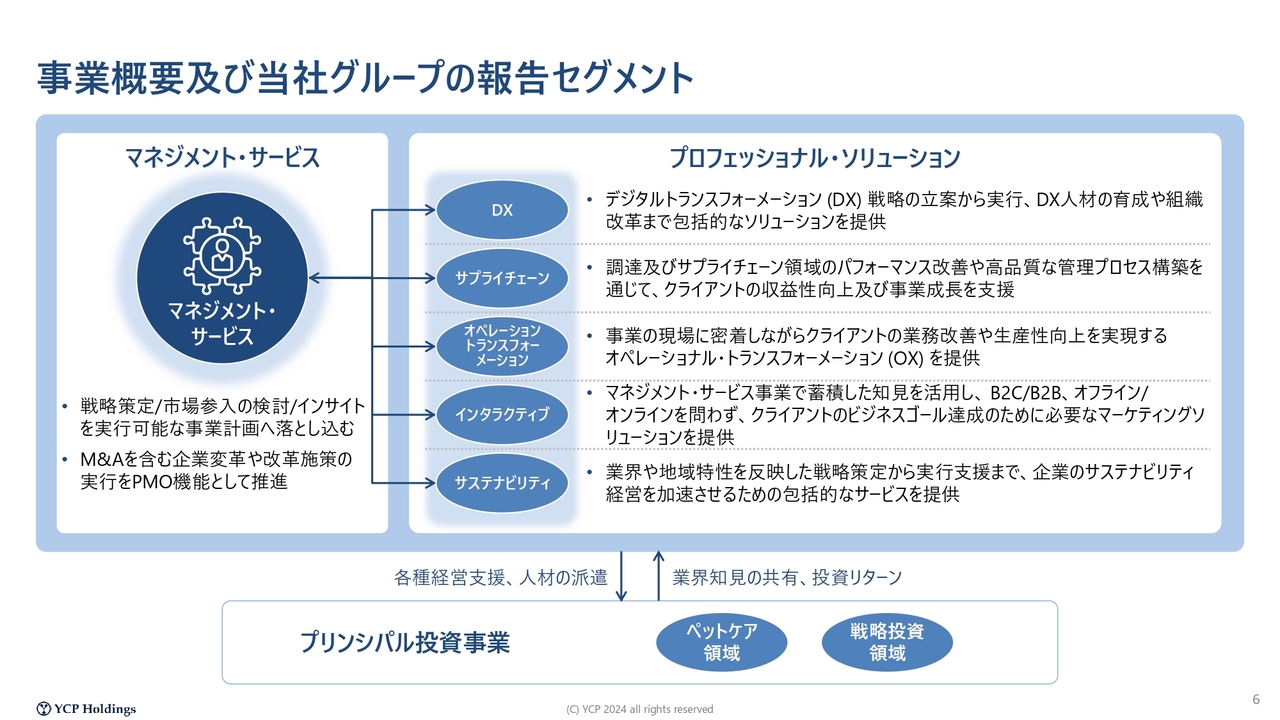 事業概要及び当社グループの報告セグメント

マネジメント・サービス

マネジメント・サービス

• 戦略策定/市場参入の検討/インサイトを実行可能な事業計画へ落とし込む

• M&Aを含む企業変革や改革施策の実行をPMO機能として推進

プロフェッショナル・ソリューション

DX

• デジタルトランスフォーメーション (DX) 戦略の立案から実行、DX人材の育成や組織改革まで包括的なソリューションを提供

サプライチェーン

• 調達及びサプライチェーン領域のパフォーマンス改善や高品質な管理プロセス構築を通じて、クライアントの収益性向上及び事業成長を支援

オペレーション トランスフォーメーション

• 事業の現場に密着しながらクライアントの業務改善や生産性向上を実現するオペレーショナル・トランスフォーメーション (OX) を提供

インタラクティブ

• マネジメント・サービス事業で蓄積した知見を活用し、B2C/B2B、オフライン/オンラインを問わず、クライアントのビジネスゴール達成のために必要なマーケティングソリューションを提供

サステナビリティ

• 業界や地域特性を反映した戦略策定から実行支援まで、企業のサステナビリティ経営を加速させるための包括的なサービスを提供

各種経営支援、人材の派遣

業界知見の共有、投資リターン

プリンシパル投資事業

ペットケア領域

戦略投資領域

YCP Holdings

(C) YCP 2024 all rights reserved

6